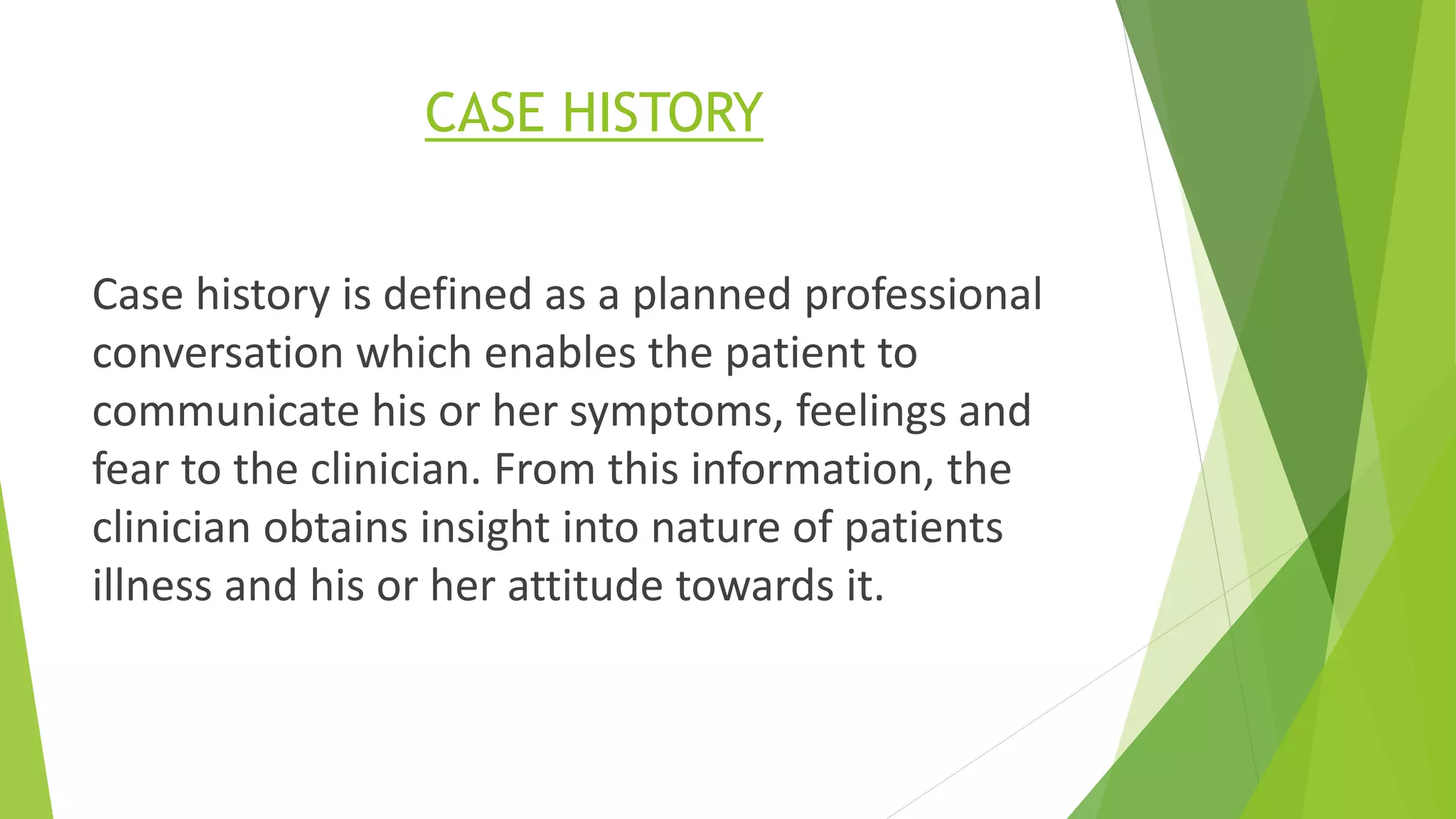 CASE HISTORY

Case history is defined as a planned professional conversation which enables the patient to communicate his or her symptoms, feelings and fear to the clinician. From this information, the clinician obtains insight into nature of patients illness and his or her attitude towards it.